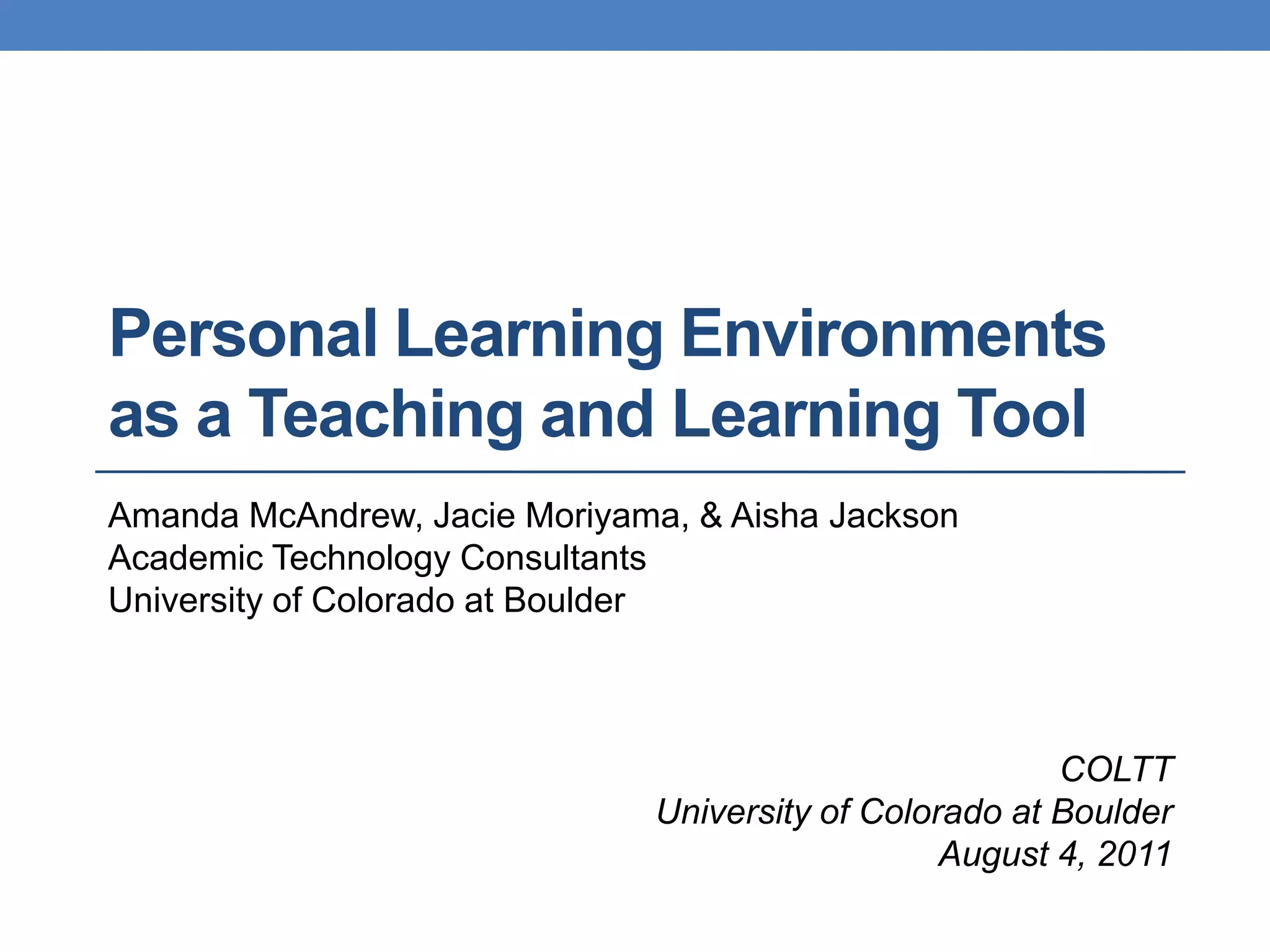 Personal Learning Environments as a Teaching and Learning Tool

Amanda McAndrew, Jacie Moriyama, & Aisha Jackson
Academic Technology Consultants
University of Colorado at Boulder

COLTT
University of Colorado at Boulder
August 4, 2011